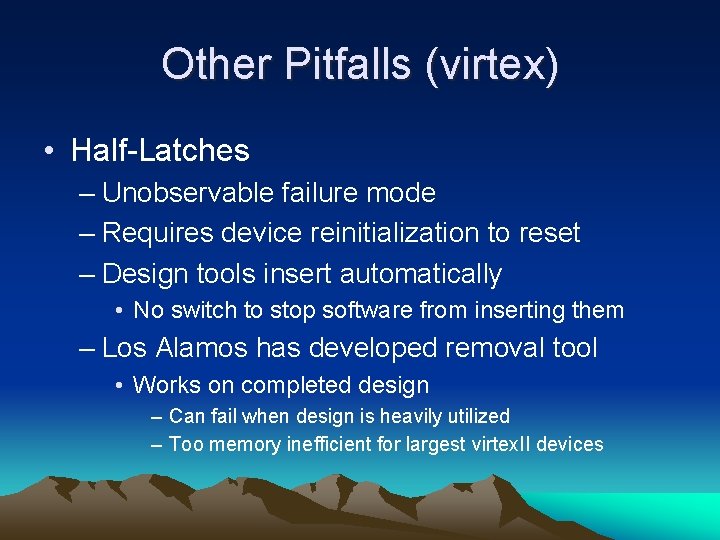 Other Pitfalls (virtex)

• Half-Latches

– Unobservable failure mode

– Requires device reinitialization to reset

– Design tools insert automatically

• No switch to stop software from inserting them

– Los Alamos has developed removal tool

• Works on completed design

– Can fail when design is heavily utilized

– Too memory inefficient for largest virtexII devices